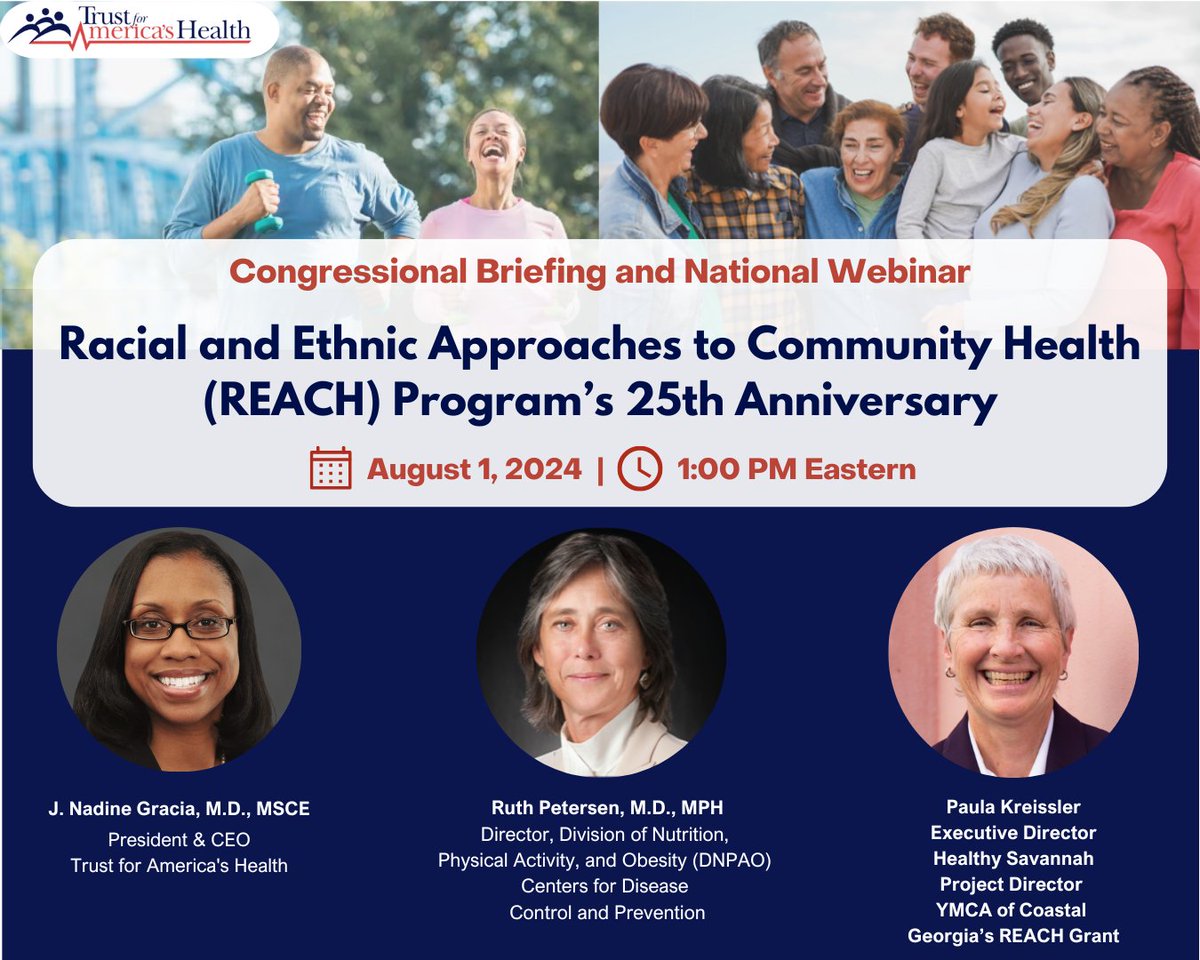 Trust for America's Health

Congressional Briefing and National Webinar

Racial and Ethnic Approaches to Community Health (REACH) Program's 25th Anniversary

August 1, 2024 | 1:00 PM Eastern

J. Nadine Gracia, M.D., MSCE
President & CEO
Trust for America's Health

Ruth Petersen, M.D., MPH
Director, Division of Nutrition, Physical Activity, and Obesity (DNPAO)
Centers for Disease Control and Prevention

Paula Kreissler
Executive Director
Healthy Savannah
Project Director
YMCA of Coastal Georgia's REACH Grant